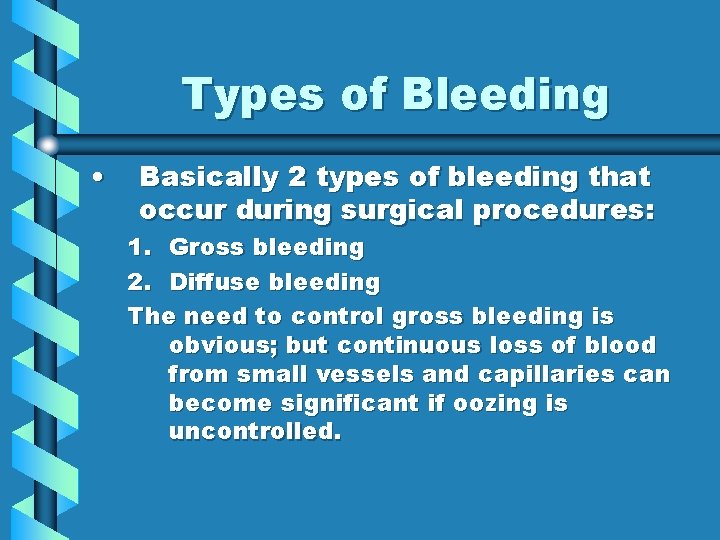 Types of Bleeding

• Basically 2 types of bleeding that occur during surgical procedures:

1. Gross bleeding
2. Diffuse bleeding

The need to control gross bleeding is obvious; but continuous loss of blood from small vessels and capillaries can become significant if oozing is uncontrolled.